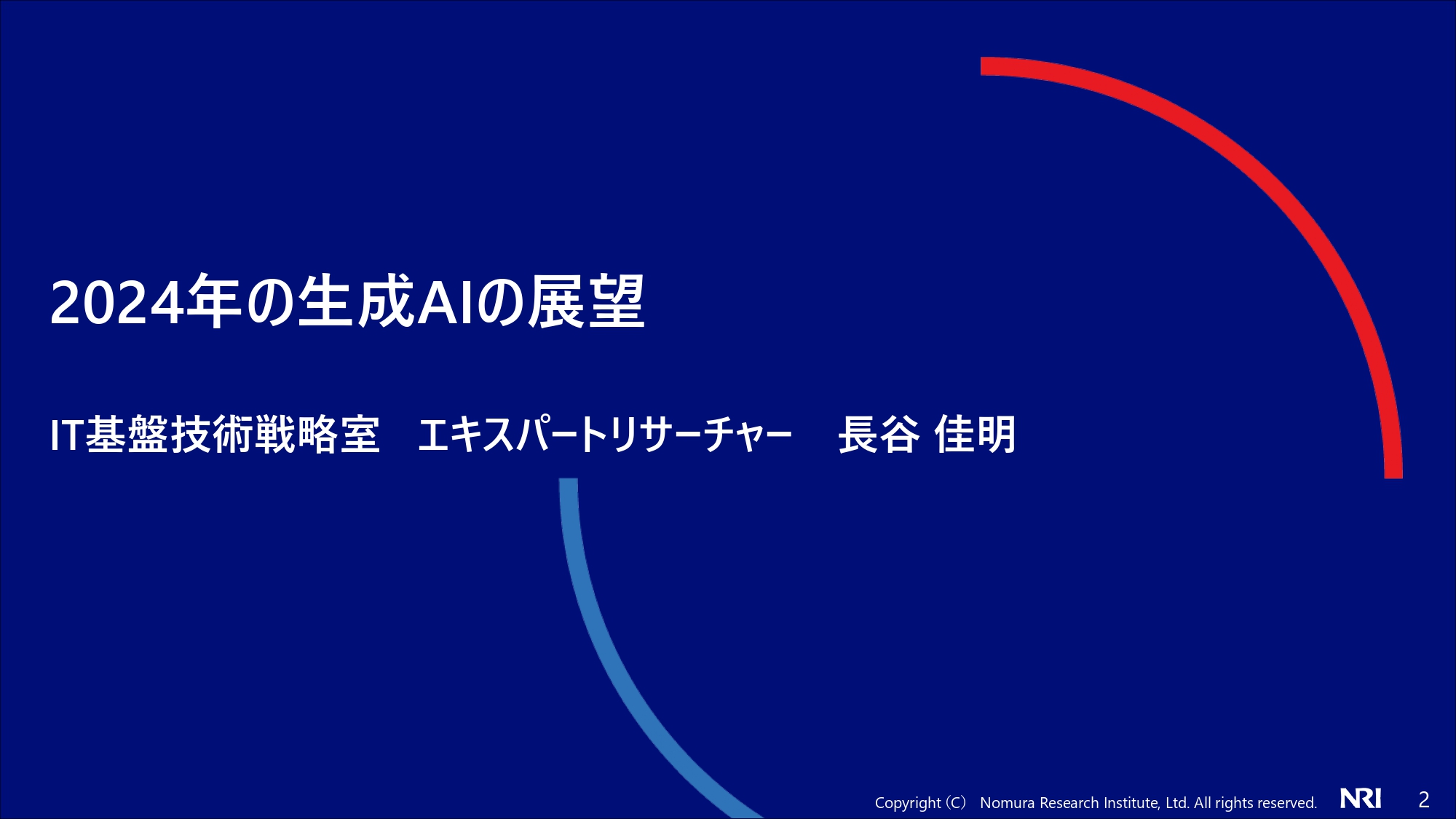 2024年の生成AIの展望

IT基盤技術戦略室　エキスパートリサーチャー　長谷 佳明

Copyright (C) Nomura Research Institute, Ltd. All rights reserved.

NRI

2